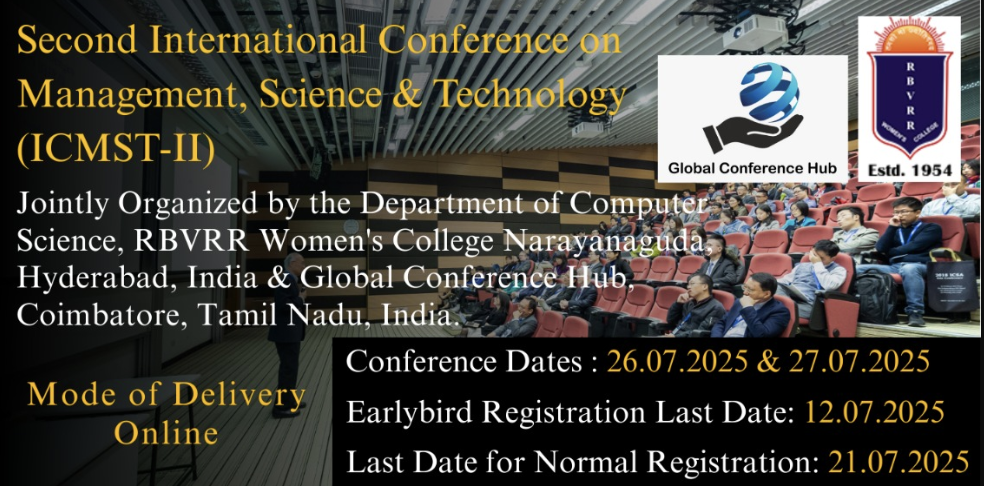 Second International Conference on Management, Science & Technology (ICMST-II)

Global Conference Hub

RBVRR WOMEN'S COLLEGE Estd. 1954

Jointly Organized by the Department of Computer Science, RBVRR Women's College Narayanaguda, Hyderabad, India & Global Conference Hub, Coimbatore, Tamil Nadu, India.

Mode of Delivery
Online

Conference Dates : 26.07.2025 & 27.07.2025

Earlybird Registration Last Date: 12.07.2025

Last Date for Normal Registration: 21.07.2025